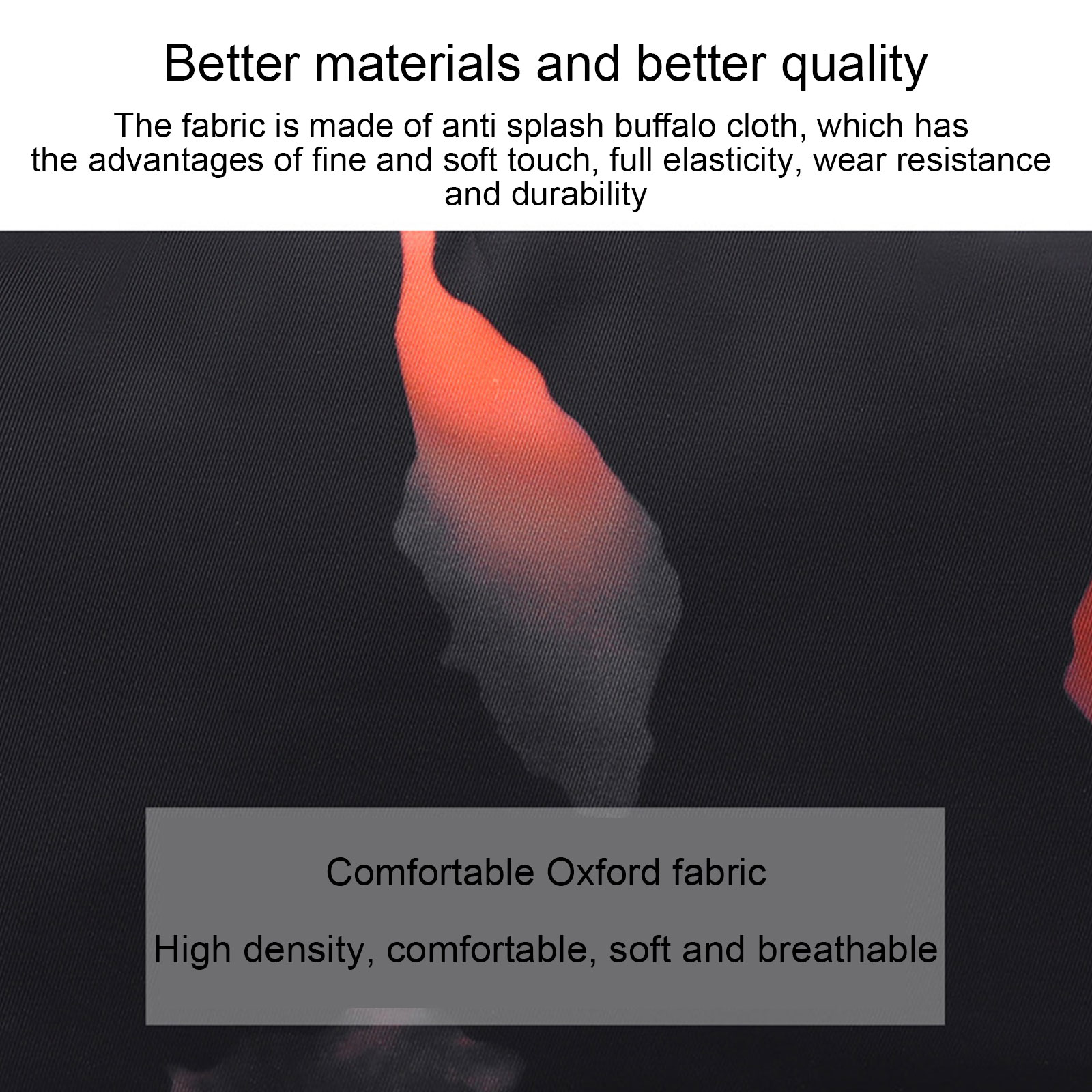 Better materials and better quality

The fabric is made of anti splash buffalo cloth, which has the advantages of fine and soft touch, full elasticity, wear resistance and durability

Comfortable Oxford fabric

High density, comfortable, soft and breathable